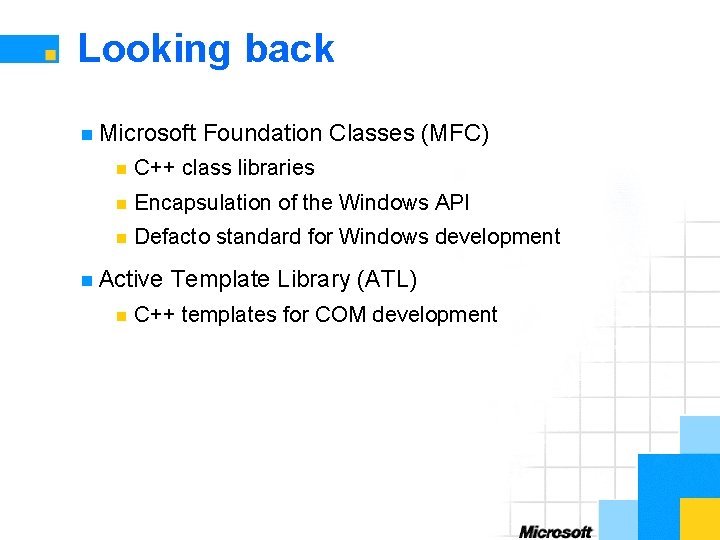 Looking back

Microsoft Foundation Classes (MFC)

C++ class libraries

Encapsulation of the Windows API

Defacto standard for Windows development

Active Template Library (ATL)

C++ templates for COM development

Microsoft